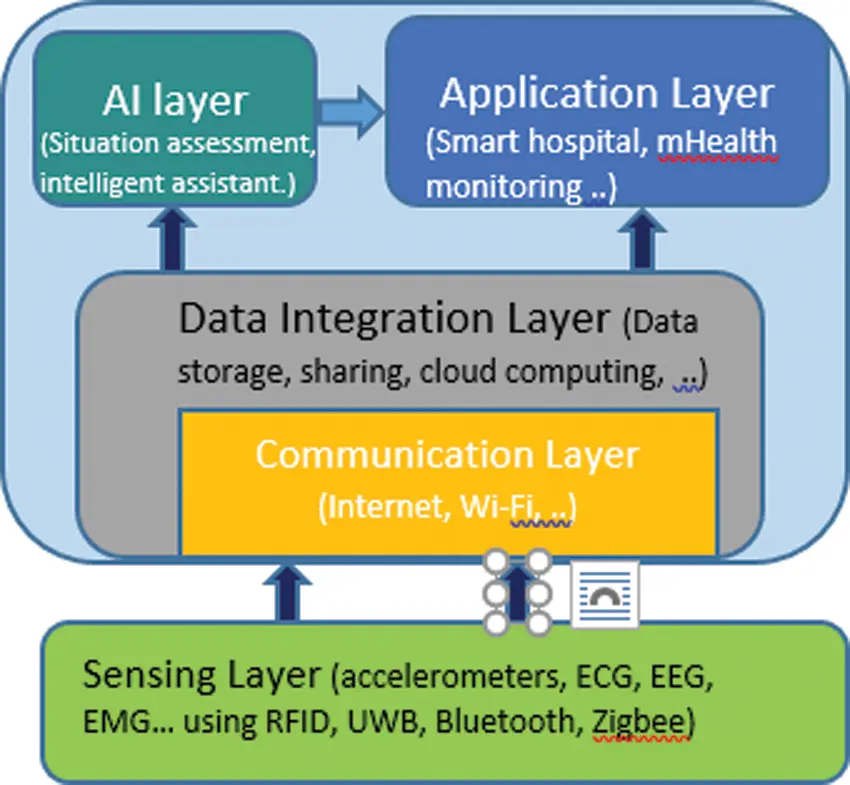 AI layer
(Situation assessment, intelligent assistant.)

Application Layer
(Smart hospital, mHealth monitoring ..)

Data Integration Layer (Data storage, sharing, cloud computing, ..)

Communication Layer
(Internet, Wi-Fi, ..)

Sensing Layer (accelerometers, ECG, EEG, EMG... using RFID, UWB, Bluetooth, Zigbee)